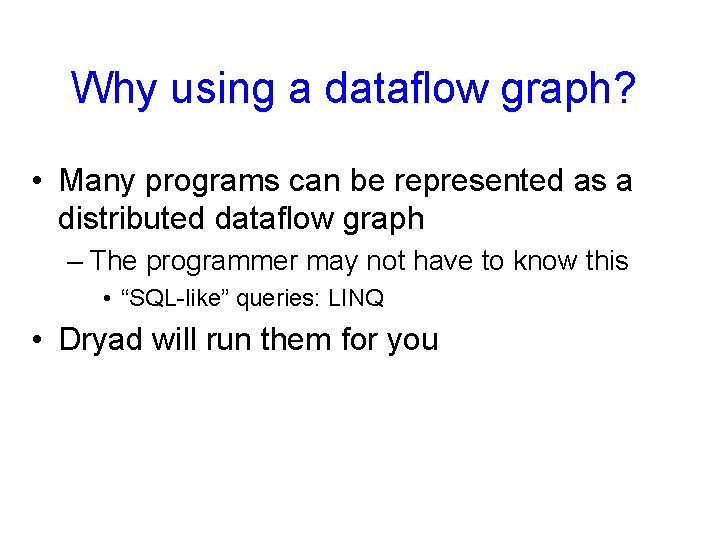 Why using a dataflow graph?

• Many programs can be represented as a distributed dataflow graph

– The programmer may not have to know this

• “SQL-like” queries: LINQ

• Dryad will run them for you